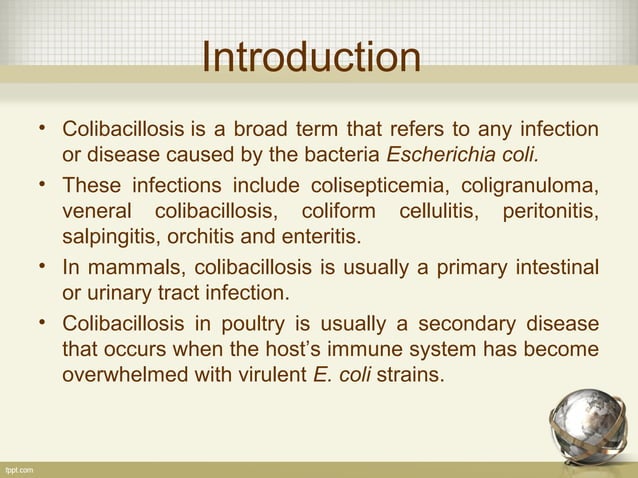 Introduction

• Colibacillosis is a broad term that refers to any infection or disease caused by the bacteria Escherichia coli.

• These infections include colisepticemia, coligranuloma, veneral colibacillosis, coliform cellulitis, peritonitis, salpingitis, orchitis and enteritis.

• In mammals, colibacillosis is usually a primary intestinal or urinary tract infection.

• Colibacillosis in poultry is usually a secondary disease that occurs when the host's immune system has become overwhelmed with virulent E. coli strains.

fppt.com